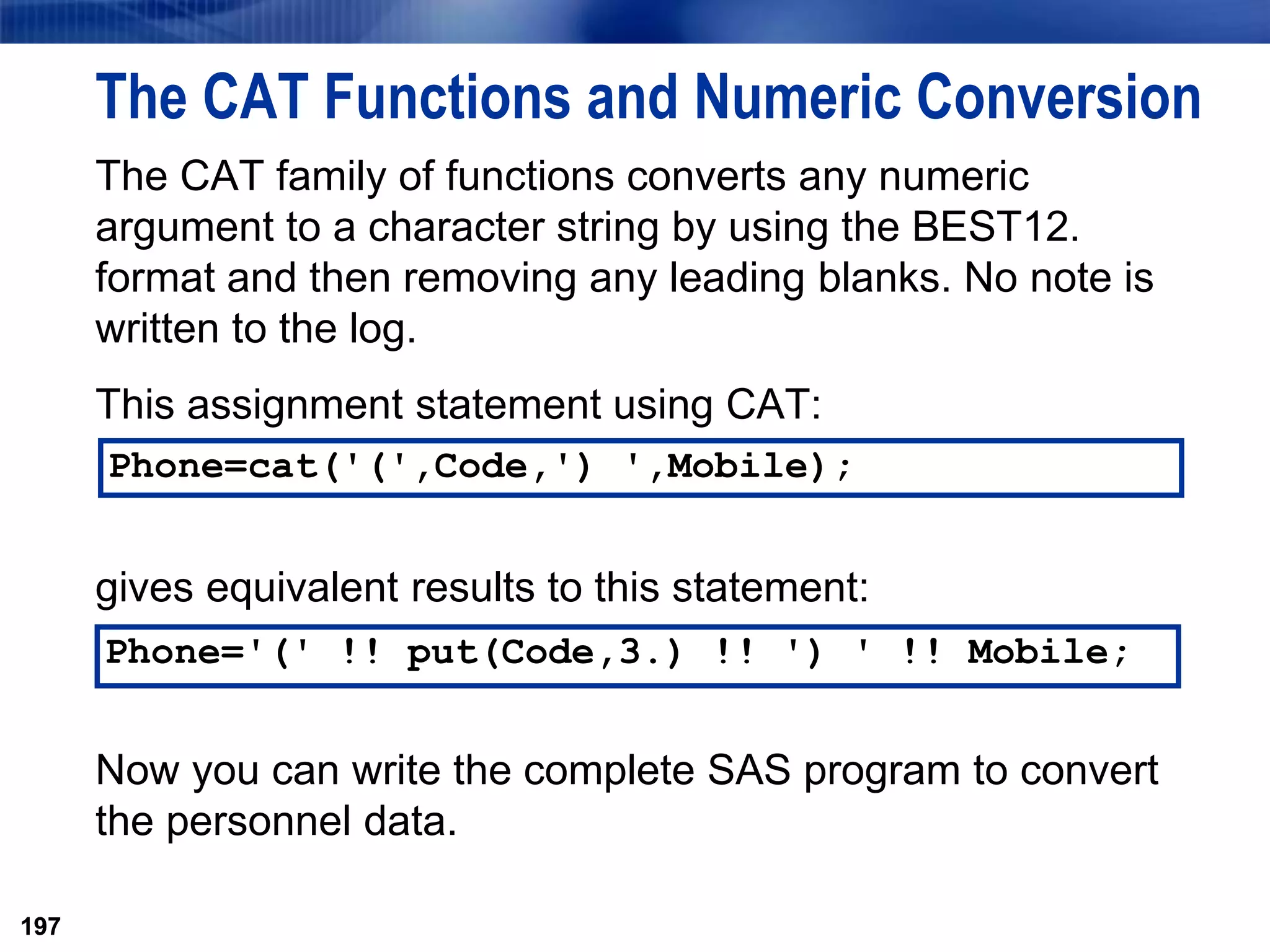 The CAT Functions and Numeric Conversion

The CAT family of functions converts any numeric argument to a character string by using the BEST12. format and then removing any leading blanks. No note is written to the log.

This assignment statement using CAT:

Phone=cat('(',Code,') ',Mobile);

gives equivalent results to this statement:

Phone='(' !! put(Code,3.) !! ') ' !! Mobile;

Now you can write the complete SAS program to convert the personnel data.

197